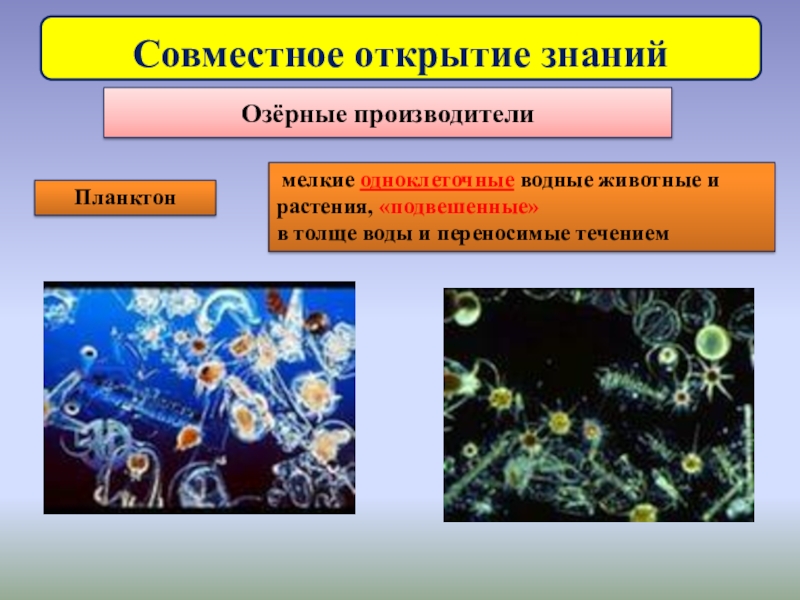 Совместное открытие знаний

Озёрные производители

Планктон

мелкие одноклеточные водные животные и растения, «подвешенные» в толще воды и переносимые течением